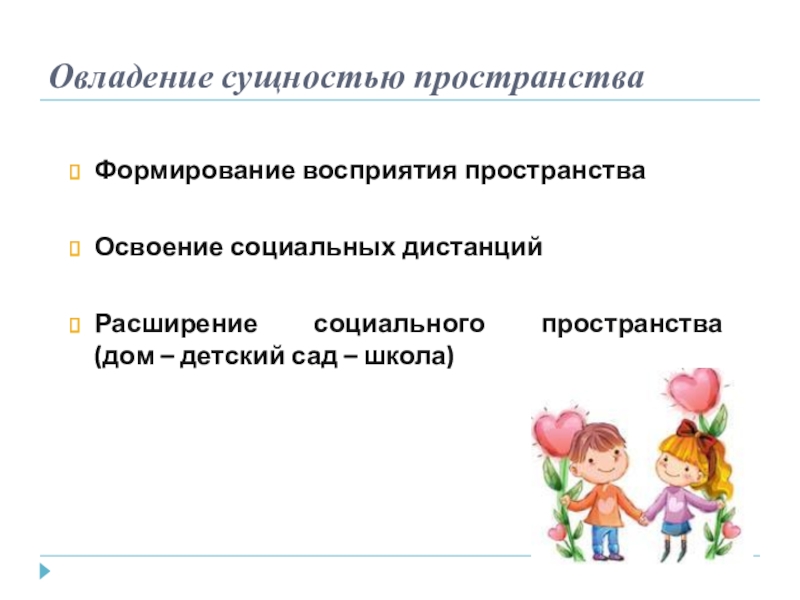 Овладение сущностью пространства

Формирование восприятия пространства

Освоение социальных дистанций

Расширение социального пространства (дом – детский сад – школа)